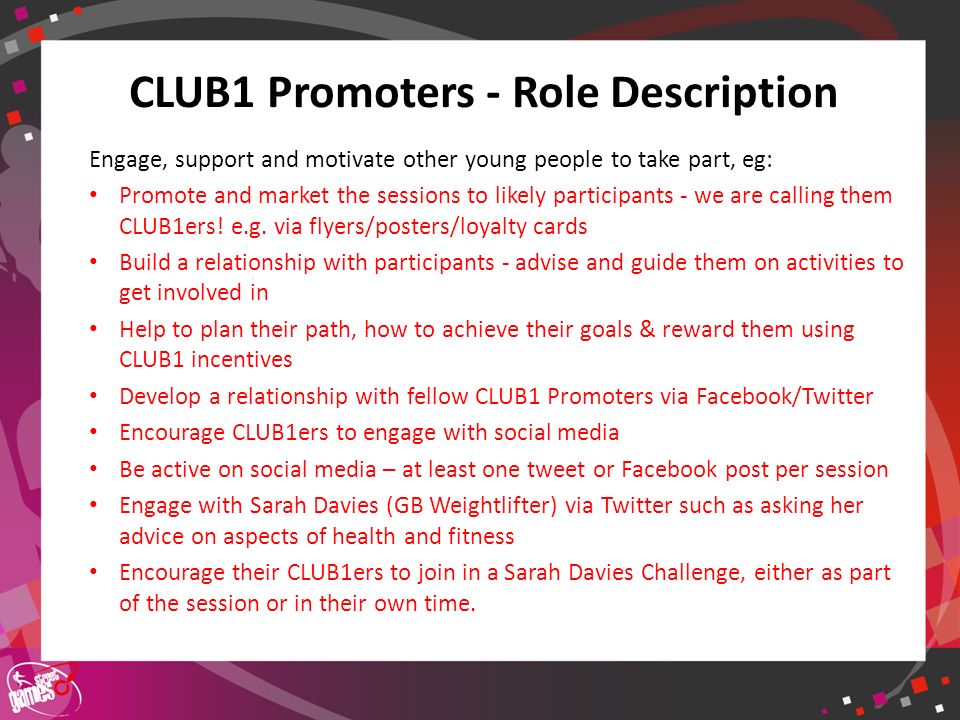 CLUB1 Promoters - Role Description

Engage, support and motivate other young people to take part, eg:

• Promote and market the sessions to likely participants - we are calling them CLUB1ers! e.g. via flyers/posters/loyalty cards
• Build a relationship with participants - advise and guide them on activities to get involved in
• Help to plan their path, how to achieve their goals & reward them using CLUB1 incentives
• Develop a relationship with fellow CLUB1 Promoters via Facebook/Twitter
• Encourage CLUB1ers to engage with social media
• Be active on social media – at least one tweet or Facebook post per session
• Engage with Sarah Davies (GB Weightlifter) via Twitter such as asking her advice on aspects of health and fitness
• Encourage their CLUB1ers to join in a Sarah Davies Challenge, either as part of the session or in their own time.

school games